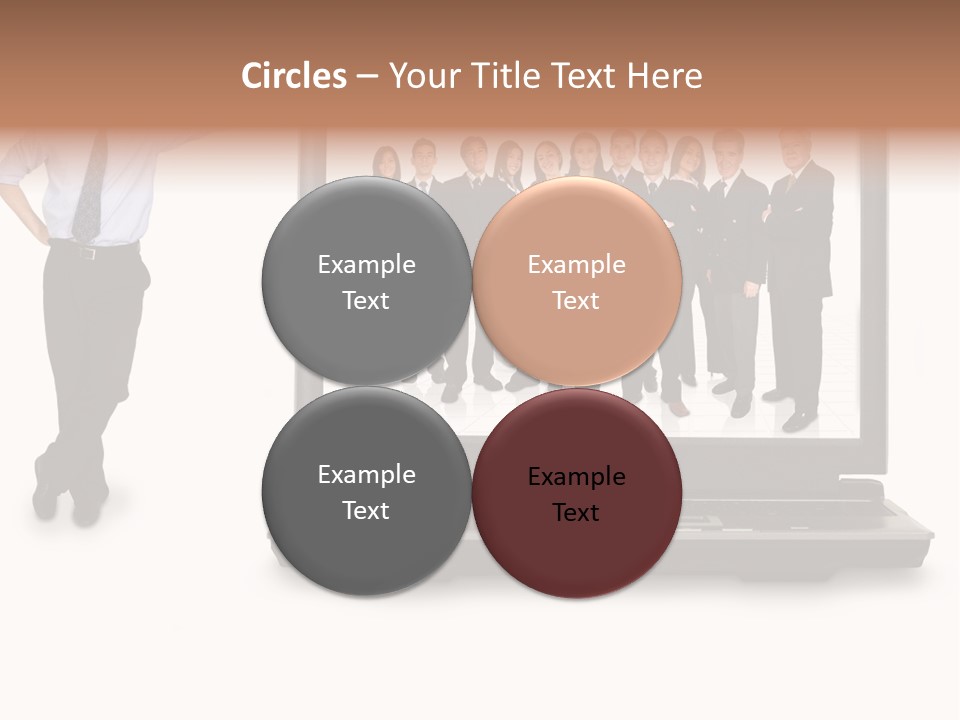 Circles – Your Title Text Here

Example Text

Example Text

Example Text

Example Text